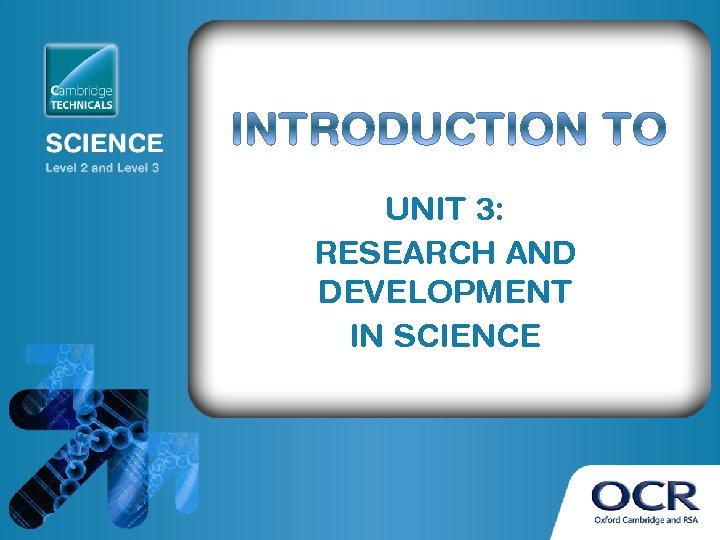 Cambridge TECHNICALS

SCIENCE
Level 2 and Level 3

INTRODUCTION TO

UNIT 3:
RESEARCH AND DEVELOPMENT
IN SCIENCE

OCR
Oxford Cambridge and RSA